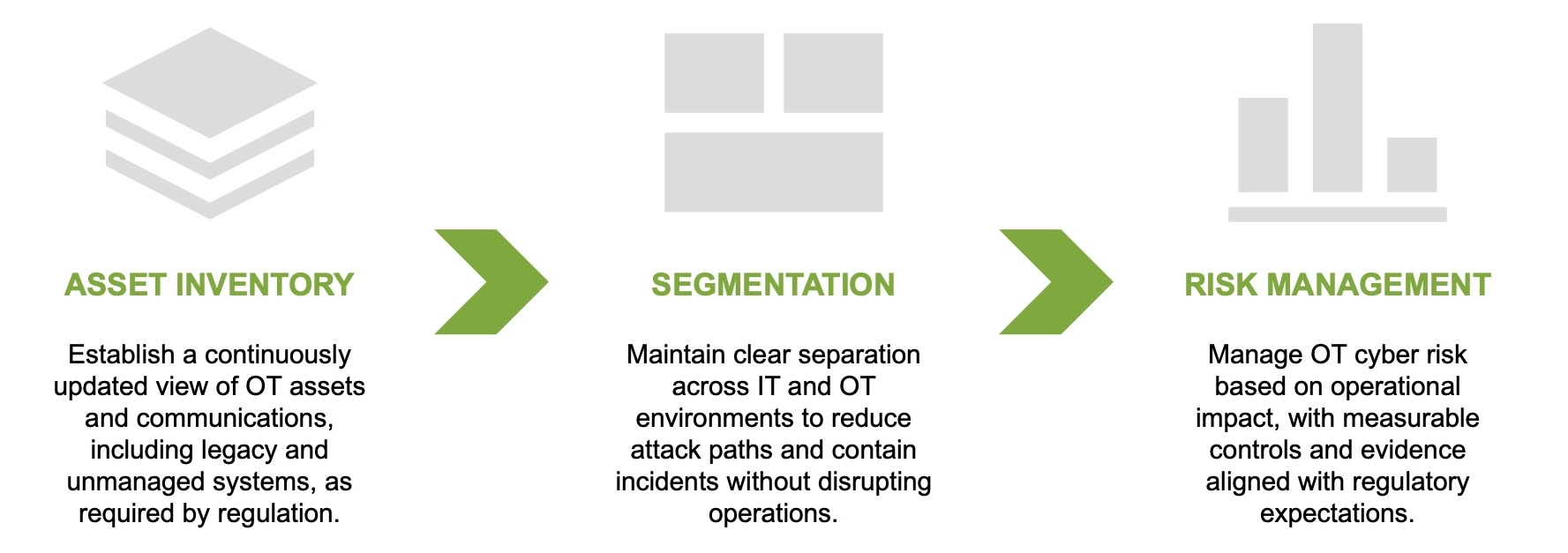 ASSET INVENTORY

Establish a continuously updated view of OT assets and communications, including legacy and unmanaged systems, as required by regulation.

SEGMENTATION

Maintain clear separation across IT and OT environments to reduce attack paths and contain incidents without disrupting operations.

RISK MANAGEMENT

Manage OT cyber risk based on operational impact, with measurable controls and evidence aligned with regulatory expectations.